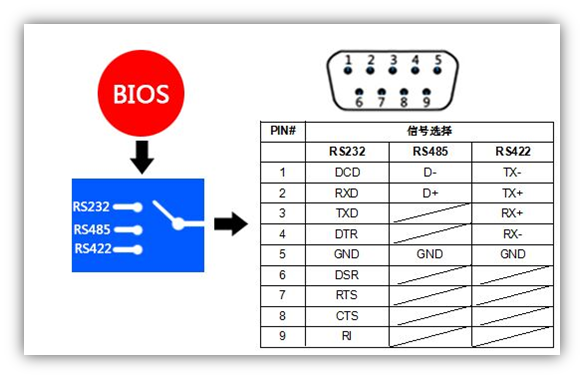 BIOS

RS232
RS485
RS422

1 2 3 4 5
6 7 8 9

| PIN# | 信号选择 | | |
|---|---|---|---|
| | RS232 | RS485 | RS422 |
| 1 | DCD | D- | TX- |
| 2 | RXD | D+ | TX+ |
| 3 | TXD | | RX+ |
| 4 | DTR | | RX- |
| 5 | GND | GND | GND |
| 6 | DSR | | |
| 7 | RTS | | |
| 8 | CTS | | |
| 9 | RI | | |